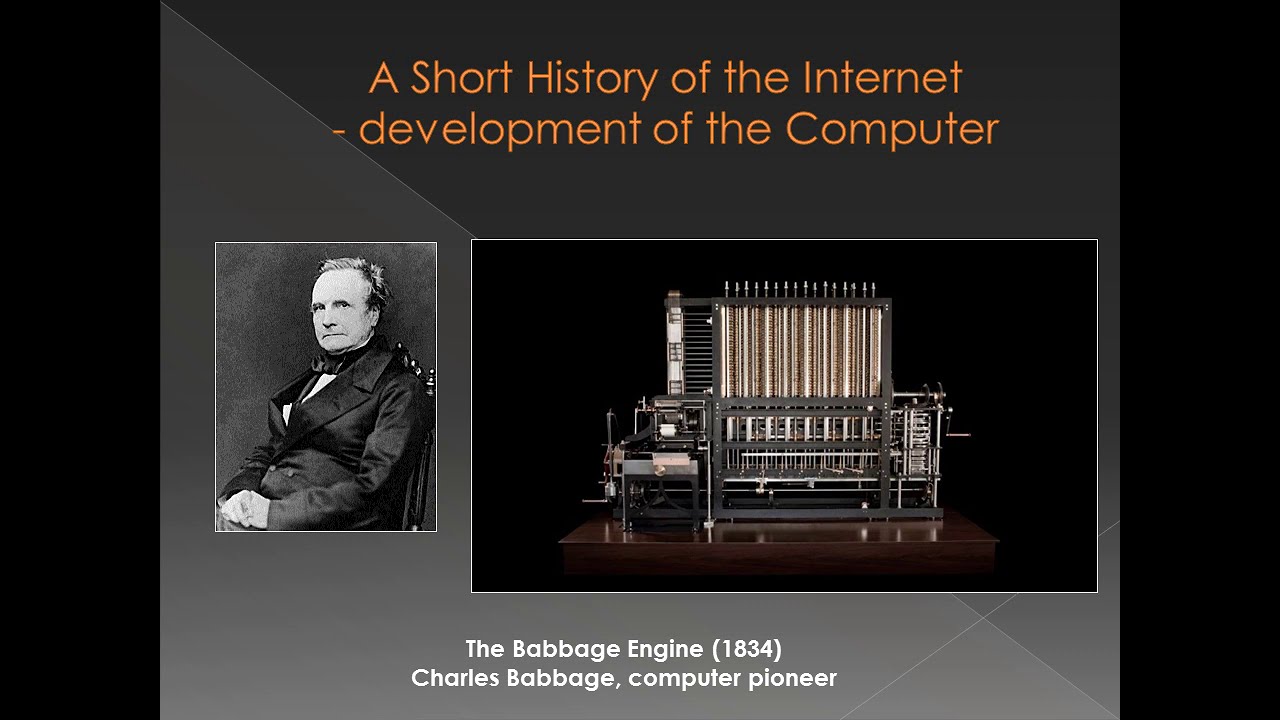 A Short History of the Internet
- development of the Computer

The Babbage Engine (1834)
Charles Babbage, computer pioneer